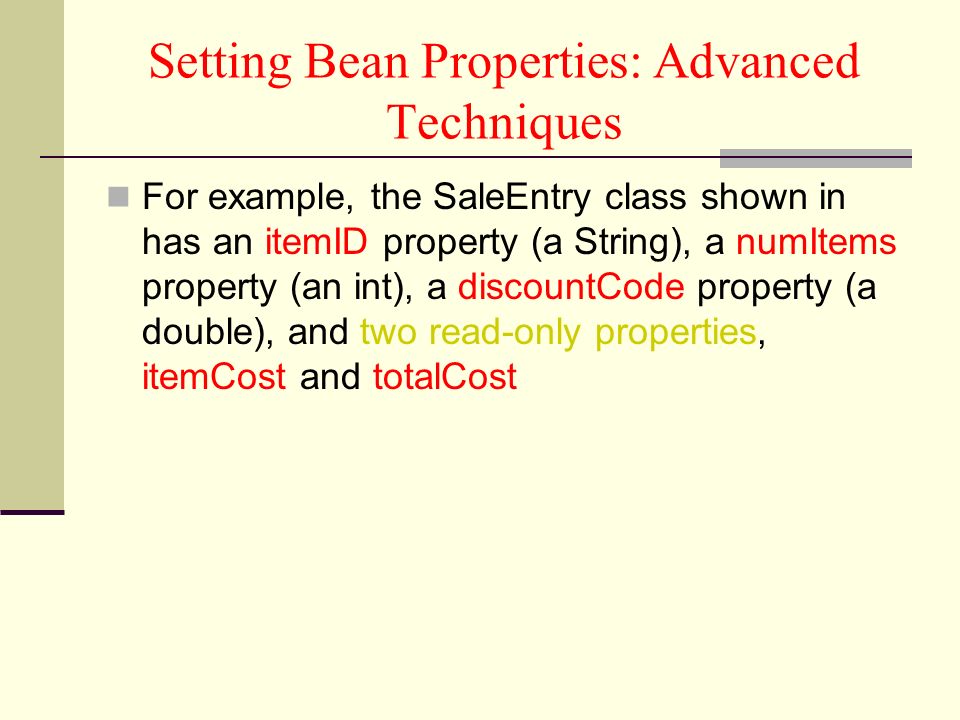 Setting Bean Properties: Advanced Techniques

For example, the SaleEntry class shown in has an itemID property (a String), a numItems property (an int), a discountCode property (a double), and two read-only properties, itemCost and totalCost